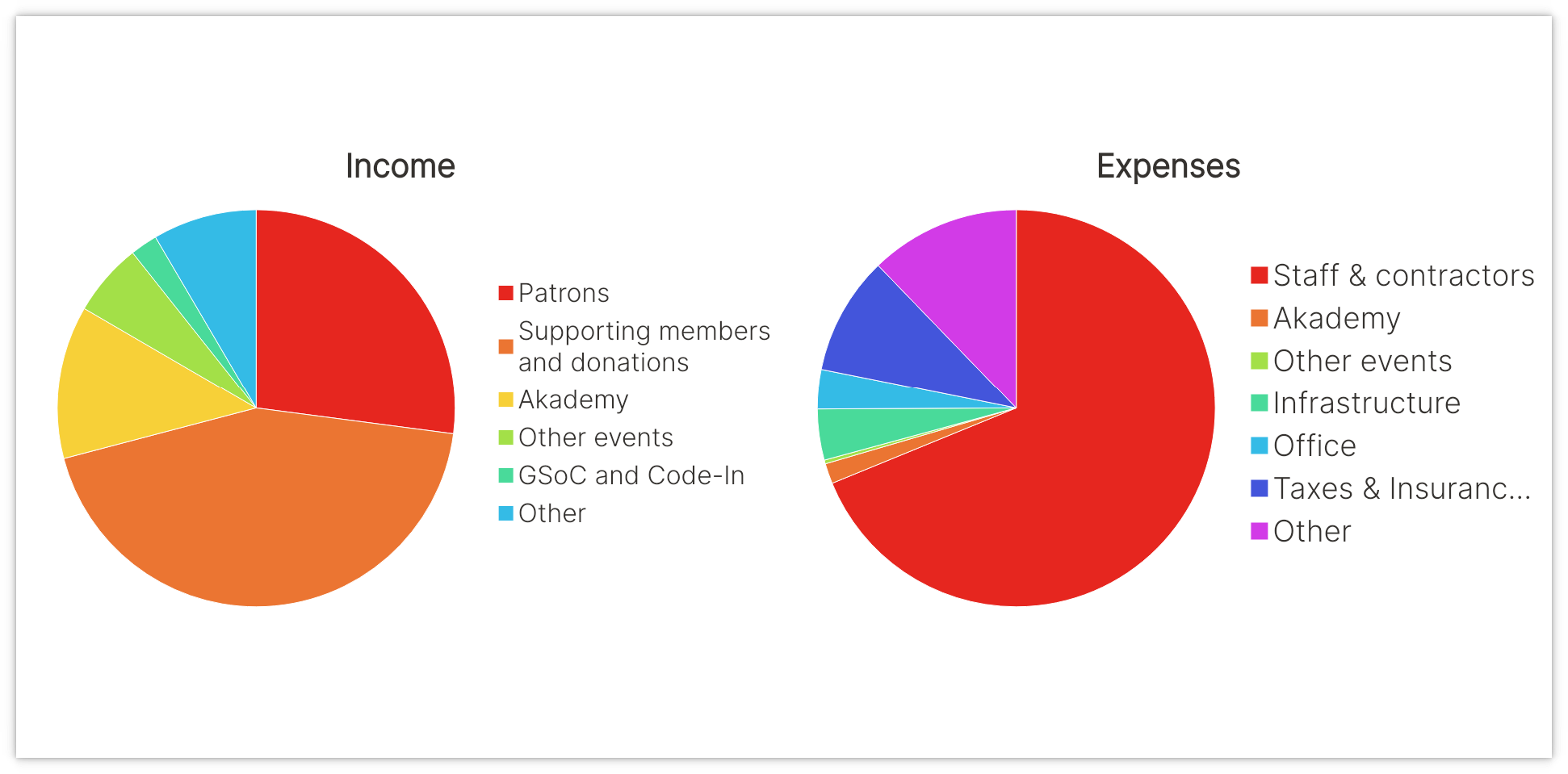 Income

Patrons
Supporting members and donations
Akademy
Other events
GSoC and Code-In
Other

Expenses

Staff & contractors
Akademy
Other events
Infrastructure
Office
Taxes & Insuranc...
Other